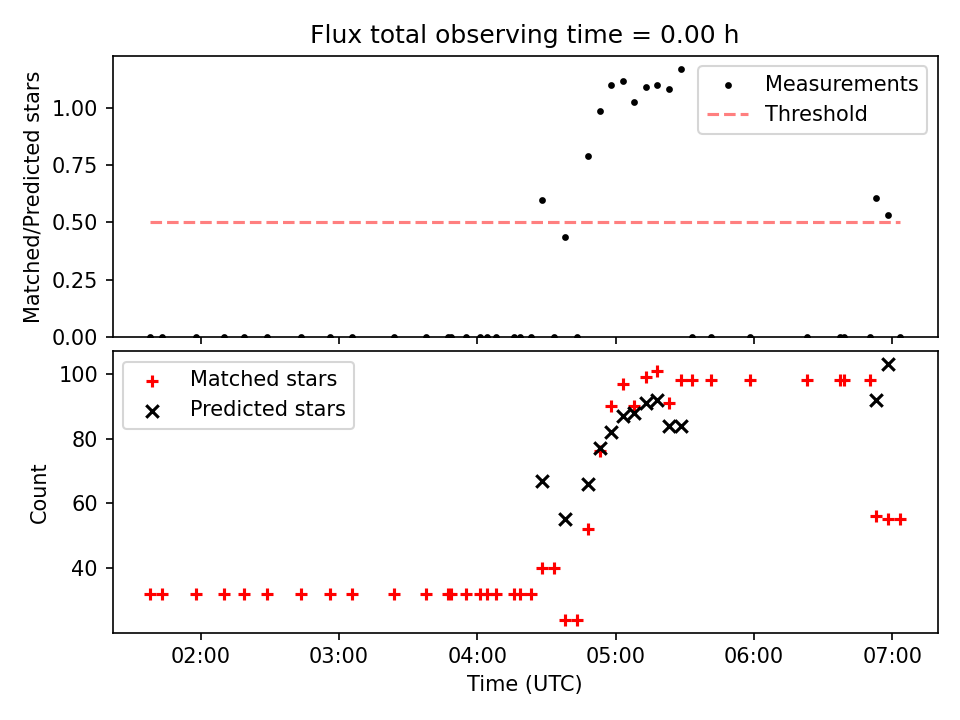 Flux total observing time = 0.00 h

Matched/Predicted stars

1.00
0.75
0.50
0.25
0.00

Measurements
Threshold

Count

100
80
60
40

Matched stars
Predicted stars

02:00
03:00
04:00
05:00
06:00
07:00

Time (UTC)